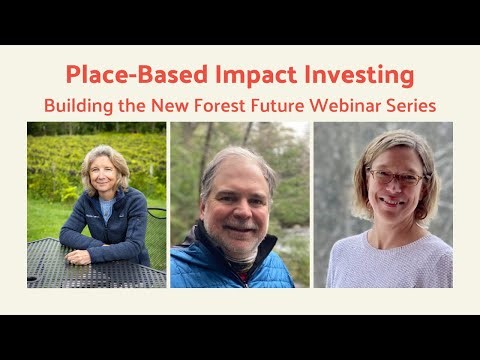 Place-Based Impact Investing
Building the New Forest Future Webinar Series